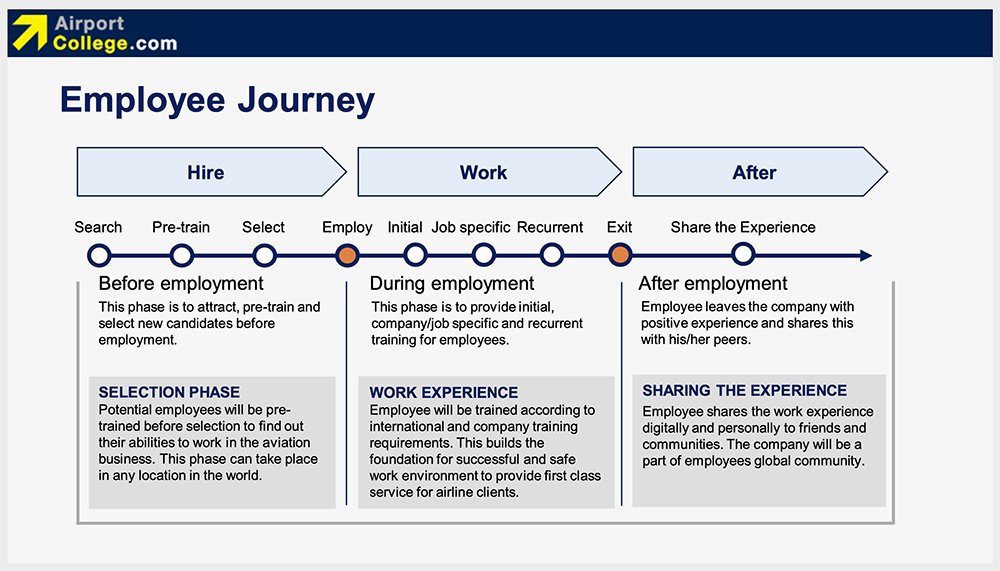 Airport College.com

Employee Journey

Hire

Work

After

Search

Pre-train

Select

Employ

Initial

Job specific

Recurrent

Exit

Share the Experience

Before employment

This phase is to attract, pre-train and select new candidates before employment.

SELECTION PHASE

Potential employees will be pre-trained before selection to find out their abilities to work in the aviation business. This phase can take place in any location in the world.

During employment

This phase is to provide initial, company/job specific and recurrent training for employees.

WORK EXPERIENCE

Employee will be trained according to international and company training requirements. This builds the foundation for successful and safe work environment to provide first class service for airline clients.

After employment

Employee leaves the company with positive experience and shares this with his/her peers.

SHARING THE EXPERIENCE

Employee shares the work experience digitally and personally to friends and communities. The company will be a part of employees global community.